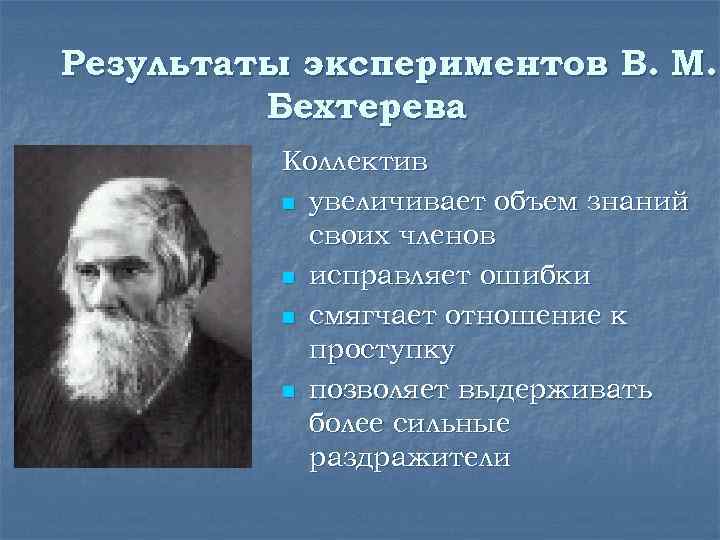 Результаты экспериментов В. М. Бехтерева

Коллектив

- увеличивает объем знаний своих членов
- исправляет ошибки
- смягчает отношение к проступку
- позволяет выдерживать более сильные раздражители